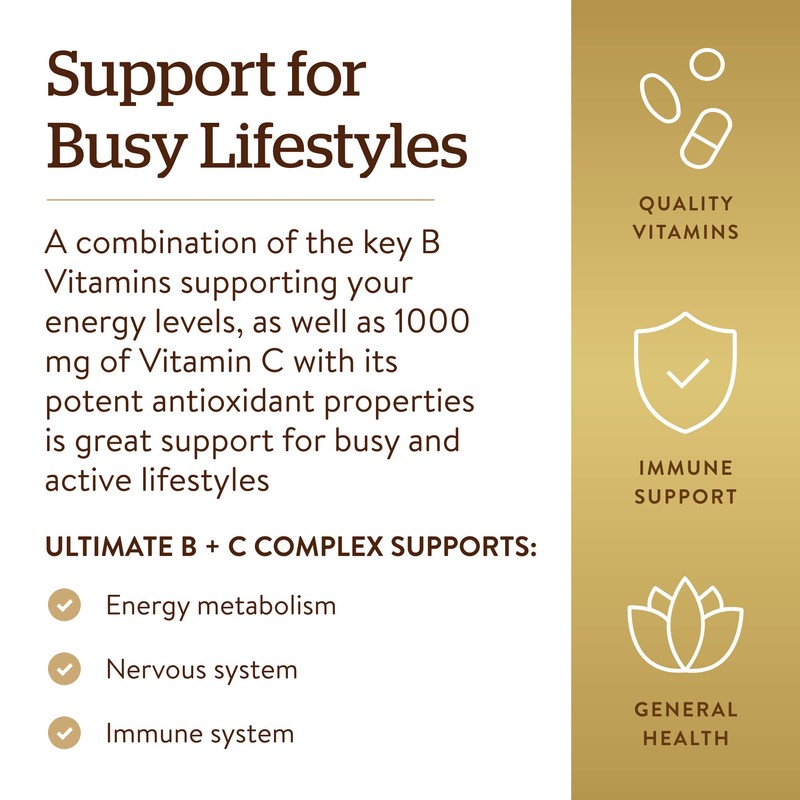 Support for Busy Lifestyles

A combination of the key B Vitamins supporting your energy levels, as well as 1000 mg of Vitamin C with its potent antioxidant properties is great support for busy and active lifestyles

ULTIMATE B + C COMPLEX SUPPORTS:

Energy metabolism

Nervous system

Immune system

QUALITY VITAMINS

IMMUNE SUPPORT

GENERAL HEALTH